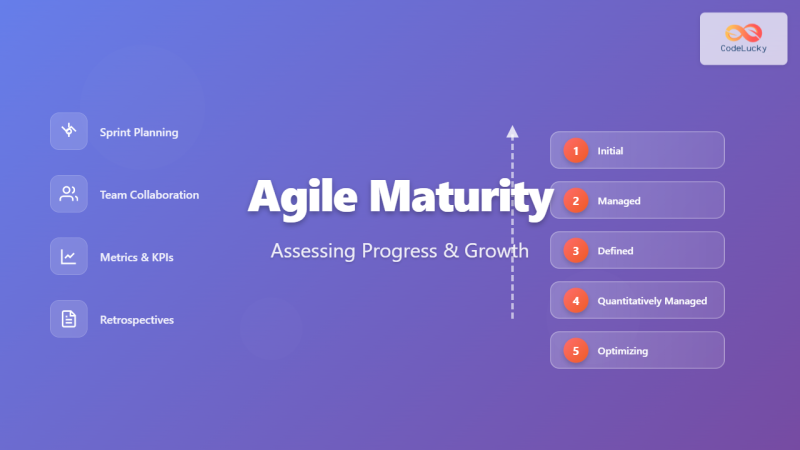 CodeLucky

Sprint Planning

Team Collaboration

Metrics & KPIs

Retrospectives

Agile Maturity

Assessing Progress & Growth

1 Initial

2 Managed

3 Defined

4 Quantitatively Managed

5 Optimizing